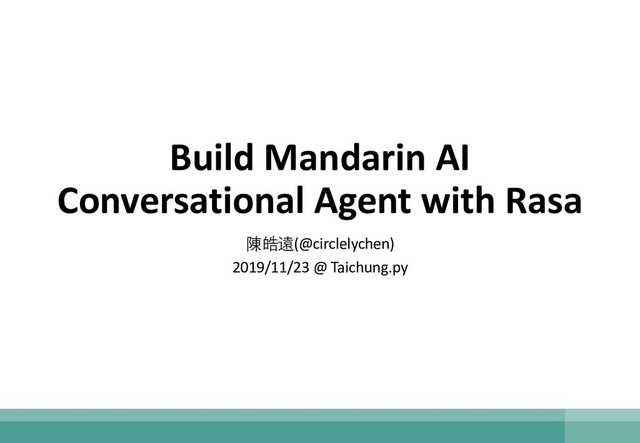 Build Mandarin AI Conversational Agent with Rasa

陳皓遠(@circlelychen)

2019/11/23 @ Taichung.py